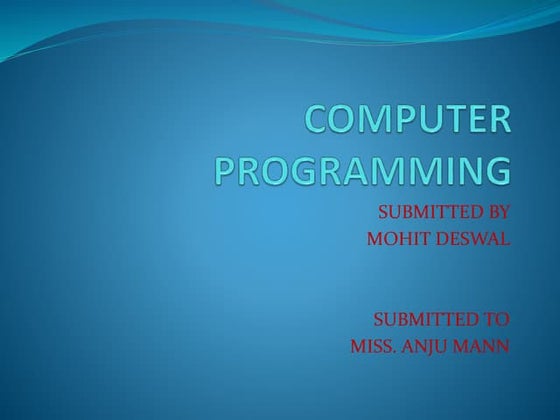 COMPUTER PROGRAMMING

SUBMITTED BY
MOHIT DESWAL

SUBMITTED TO
MISS. ANJU MANN